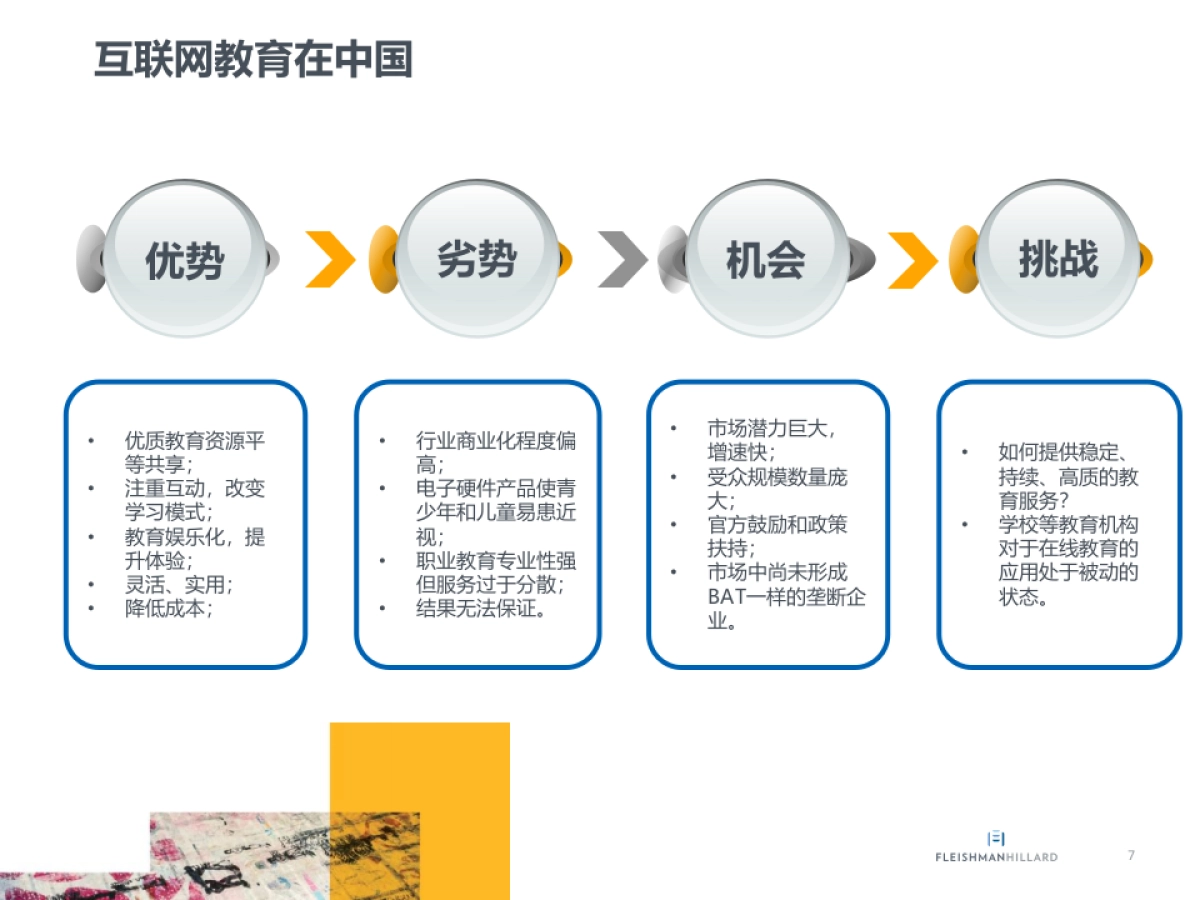 互联网教育在中国

优势

劣势

机会

挑战

• 优质教育资源平等共享；
• 注重互动，改变学习模式；
• 教育娱乐化，提升体验；
• 灵活、实用；
• 降低成本；

• 行业商业化程度偏高；
• 电子硬件产品使青少年和儿童易患近视；
• 职业教育专业性强但服务过于分散；
• 结果无法保证。

• 市场潜力巨大，增速快；
• 受众规模数量庞大；
• 官方鼓励和政策扶持；
• 市场中尚未形成BAT一样的垄断企业。

• 如何提供稳定、持续、高质的教育服务？
• 学校等教育机构对于在线教育的应用处于被动的状态。

FLEISHMANHILLARD

7